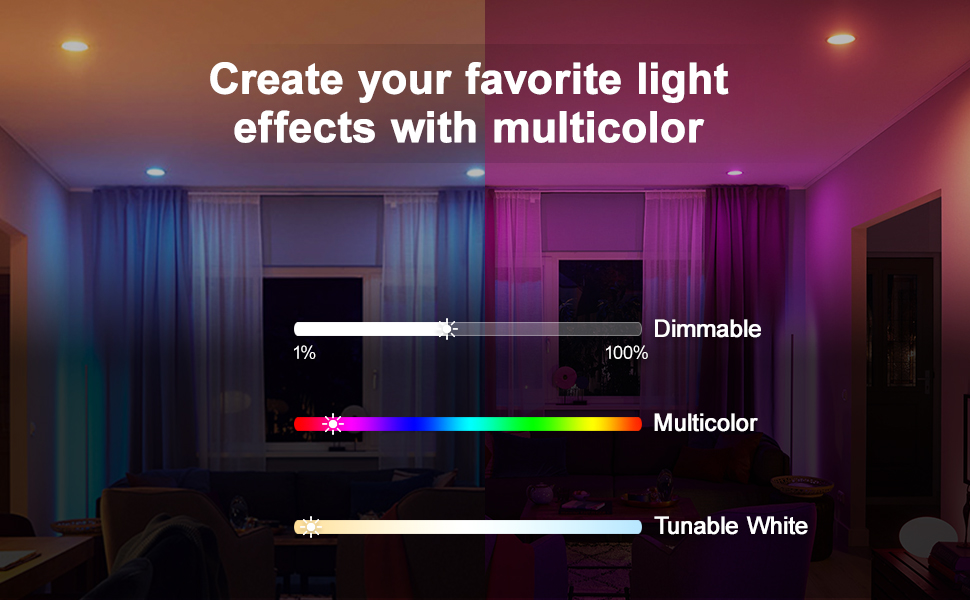 Create your favorite light effects with multicolor

Dimmable
1%
100%

Multicolor

Tunable White